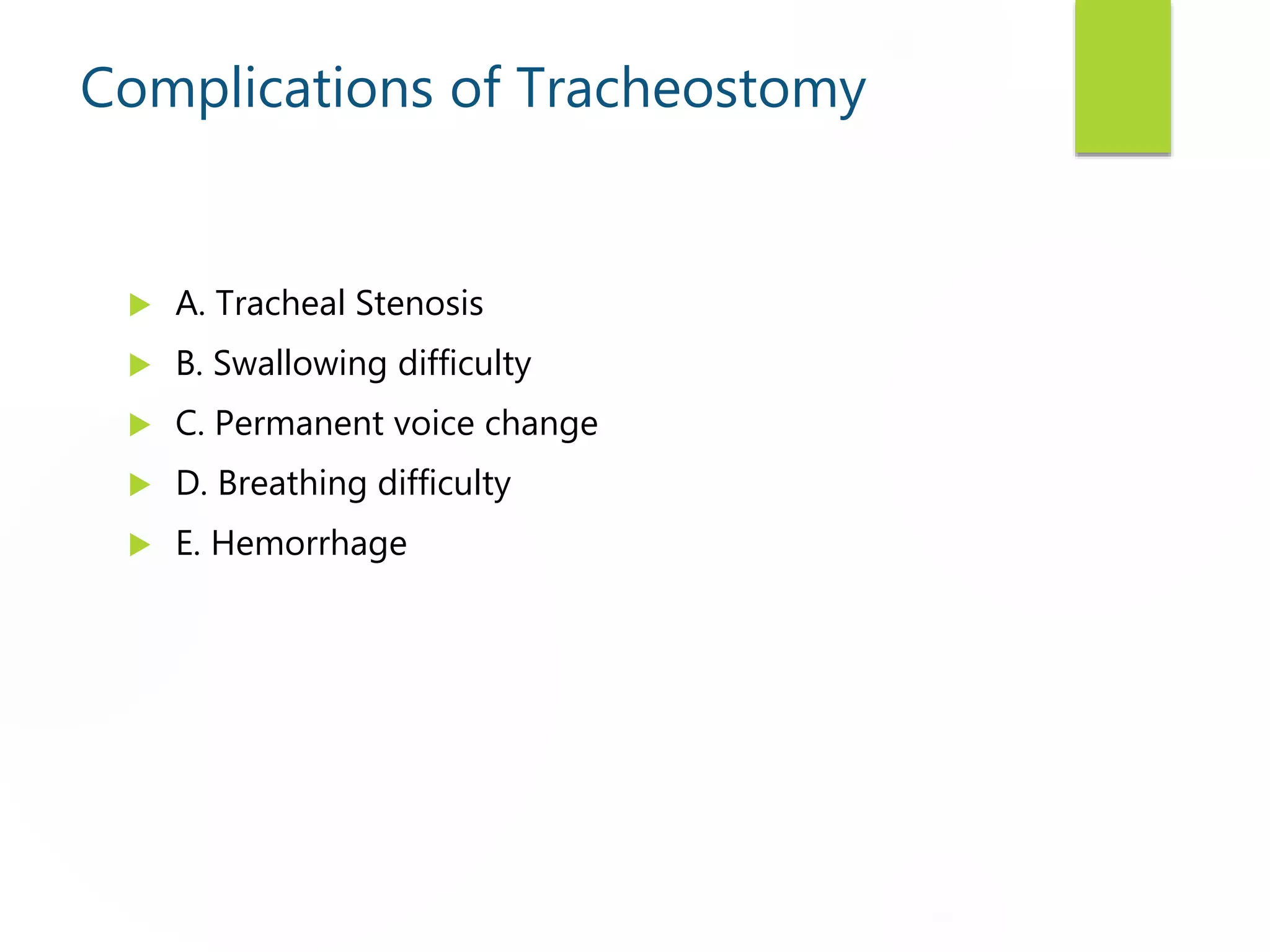 Complications of Tracheostomy

A. Tracheal Stenosis

B. Swallowing difficulty

C. Permanent voice change

D. Breathing difficulty

E. Hemorrhage